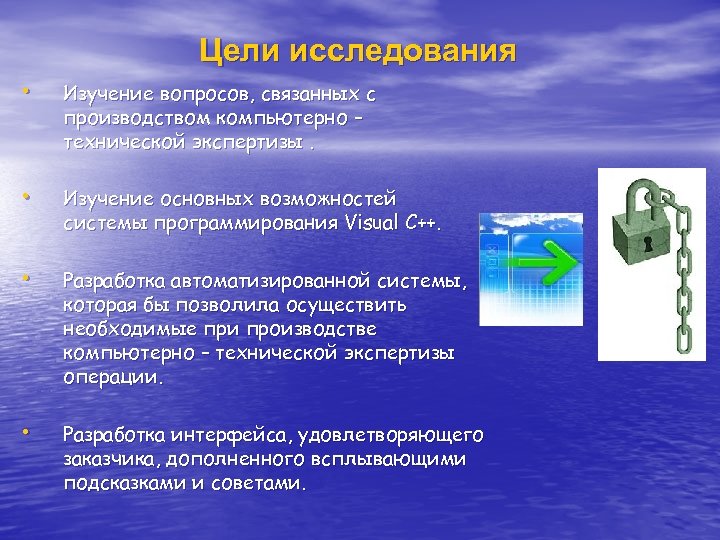 Цели исследования

• Изучение вопросов, связанных с производством компьютерно – технической экспертизы .

• Изучение основных возможностей системы программирования Visual C++.

• Разработка автоматизированной системы, которая бы позволила осуществить необходимые при производстве компьютерно – технической экспертизы операции.

• Разработка интерфейса, удовлетворяющего заказчика, дополненного всплывающими подсказками и советами.